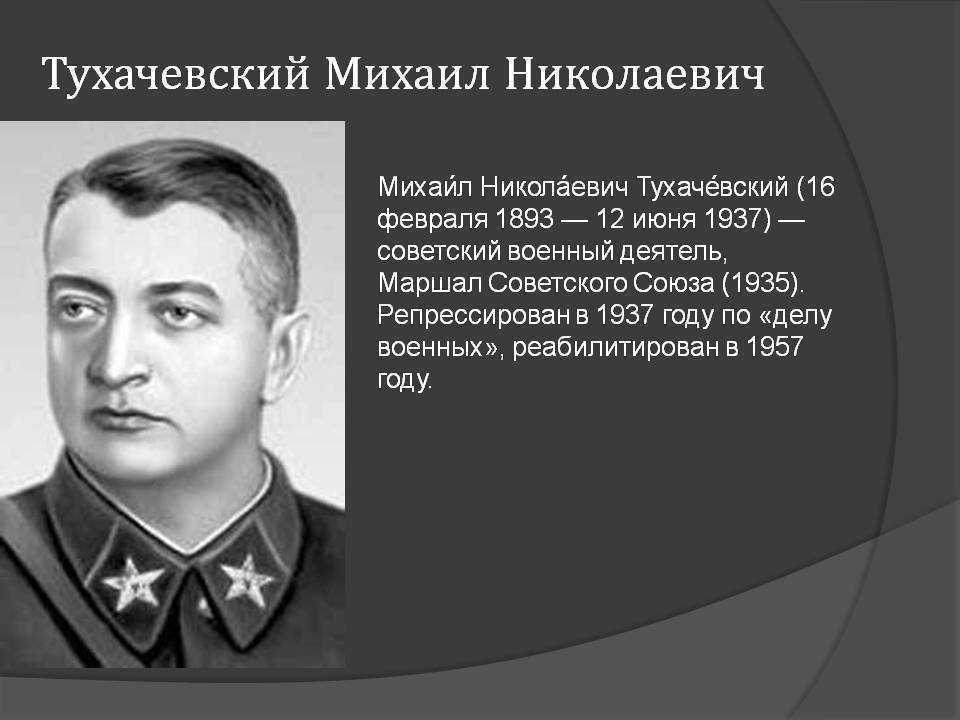 Тухачевский Михаил Николаевич

Михаи́л Никола́евич Тухаче́вский (16 февраля 1893 — 12 июня 1937) — советский военный деятель, Маршал Советского Союза (1935). Репрессирован в 1937 году по «делу военных», реабилитирован в 1957 году.